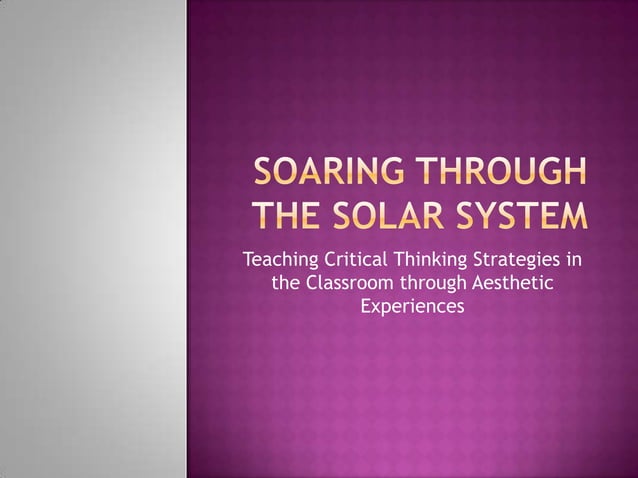 SOARING THROUGH THE SOLAR SYSTEM

Teaching Critical Thinking Strategies in the Classroom through Aesthetic Experiences